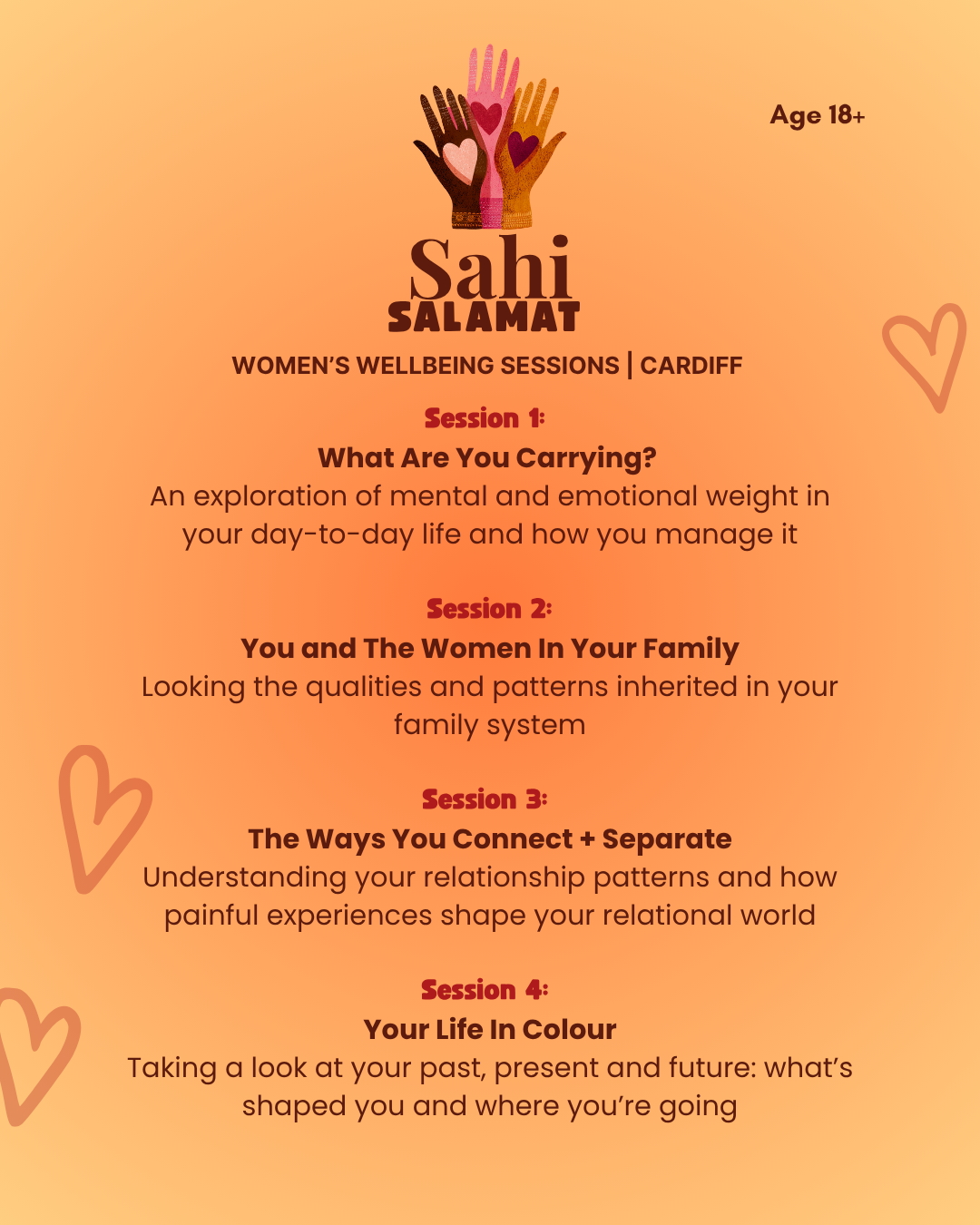 Age 18+

Sahi
SALAMAT

WOMEN'S WELLBEING SESSIONS | CARDIFF

Session 1:
What Are You Carrying?
An exploration of mental and emotional weight in your day-to-day life and how you manage it

Session 2:
You and The Women In Your Family
Looking the qualities and patterns inherited in your family system

Session 3:
The Ways You Connect + Separate
Understanding your relationship patterns and how painful experiences shape your relational world

Session 4:
Your Life In Colour
Taking a look at your past, present and future: what's shaped you and where you're going